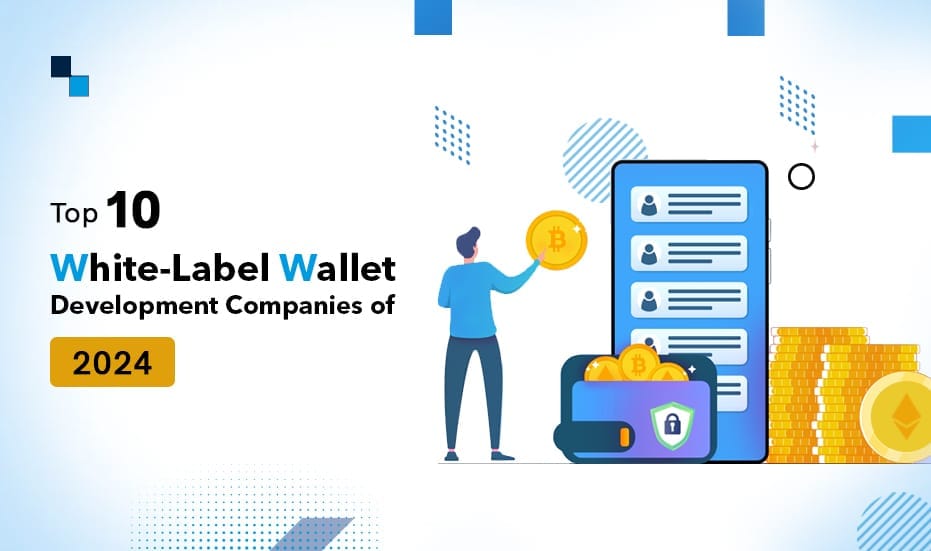 Top 10
White-Label Wallet
Development Companies of
2024